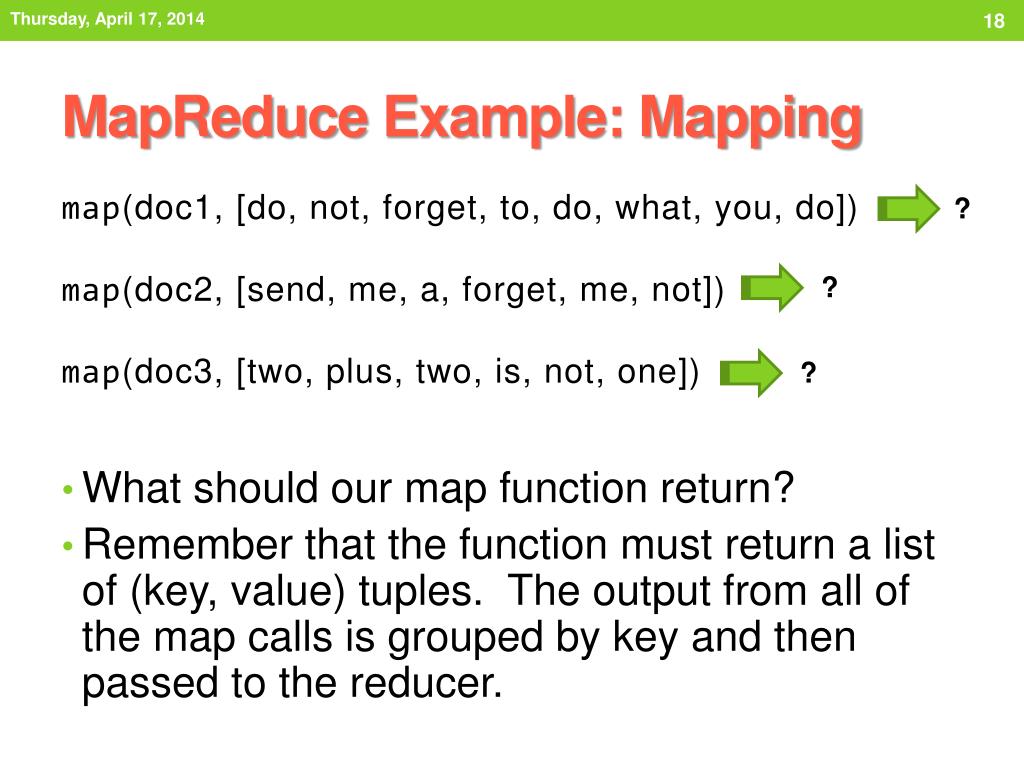 Thursday, April 17, 2014

18

MapReduce Example: Mapping

map(doc1, [do, not, forget, to, do, what, you, do]) ?

map(doc2, [send, me, a, forget, me, not]) ?

map(doc3, [two, plus, two, is, not, one]) ?

• What should our map function return?
• Remember that the function must return a list of (key, value) tuples. The output from all of the map calls is grouped by key and then passed to the reducer.